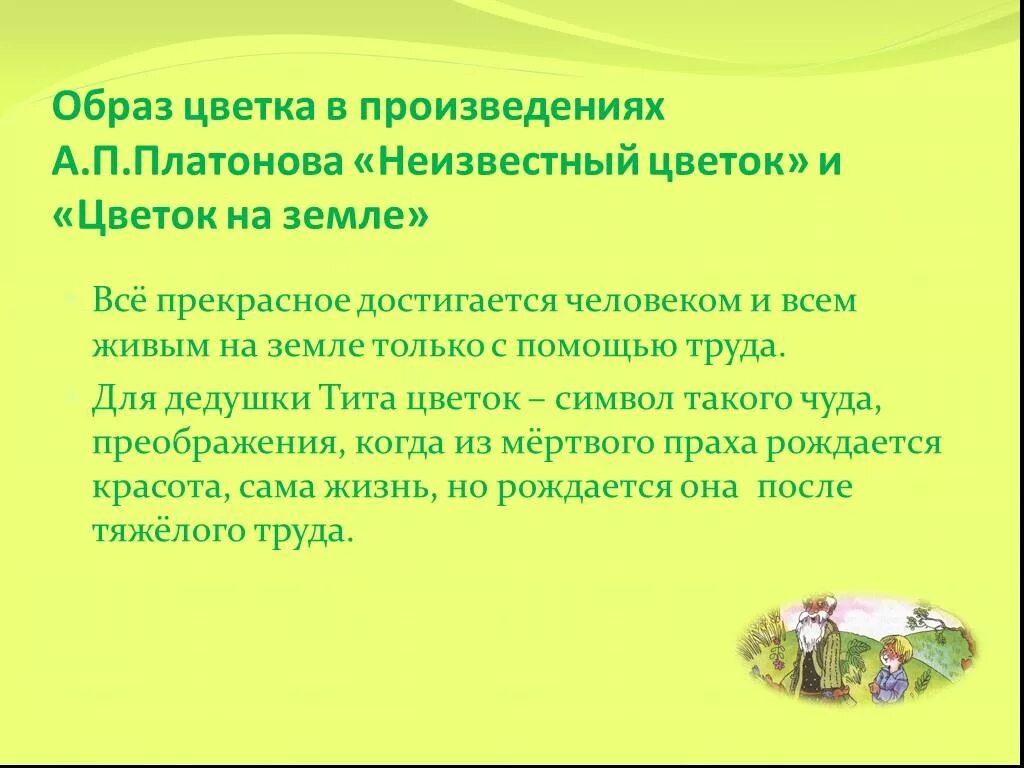 Образ цветка в произведениях А.П.Платонова «Неизвестный цветок» и «Цветок на земле»

Всё прекрасное достигается человеком и всем живым на земле только с помощью труда.

Для дедушки Тита цветок – символ такого чуда, преображения, когда из мёртвого праха рождается красота, сама жизнь, но рождается она после тяжёлого труда.